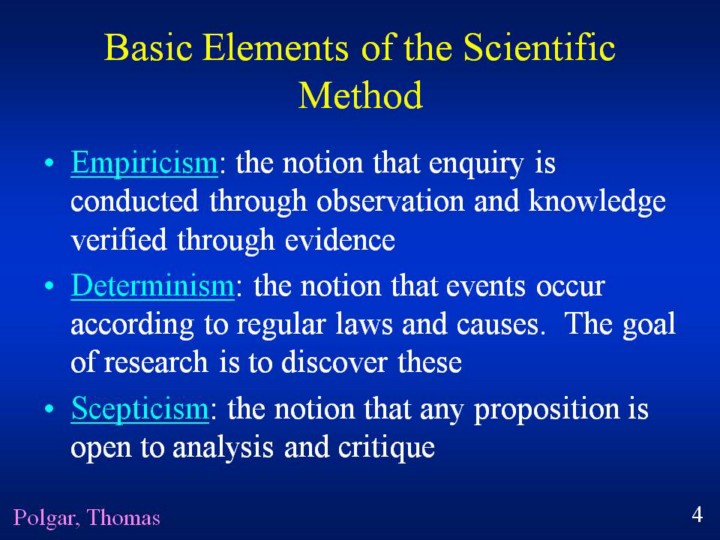 Basic Elements of the Scientific Method

• Empiricism: the notion that enquiry is conducted through observation and knowledge verified through evidence
• Determinism: the notion that events occur according to regular laws and causes. The goal of research is to discover these
• Scepticism: the notion that any proposition is open to analysis and critique

Polgar, Thomas

4